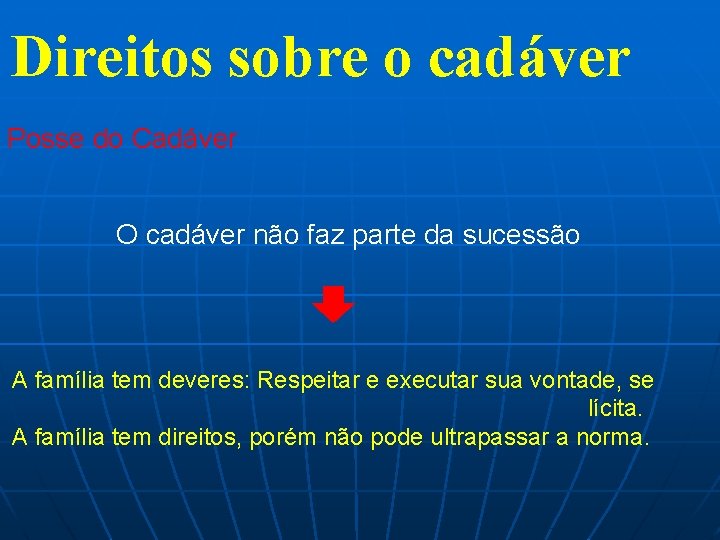 Direitos sobre o cadáver

Posse do Cadáver

O cadáver não faz parte da sucessão

A família tem deveres: Respeitar e executar sua vontade, se lícita.
A família tem direitos, porém não pode ultrapassar a norma.